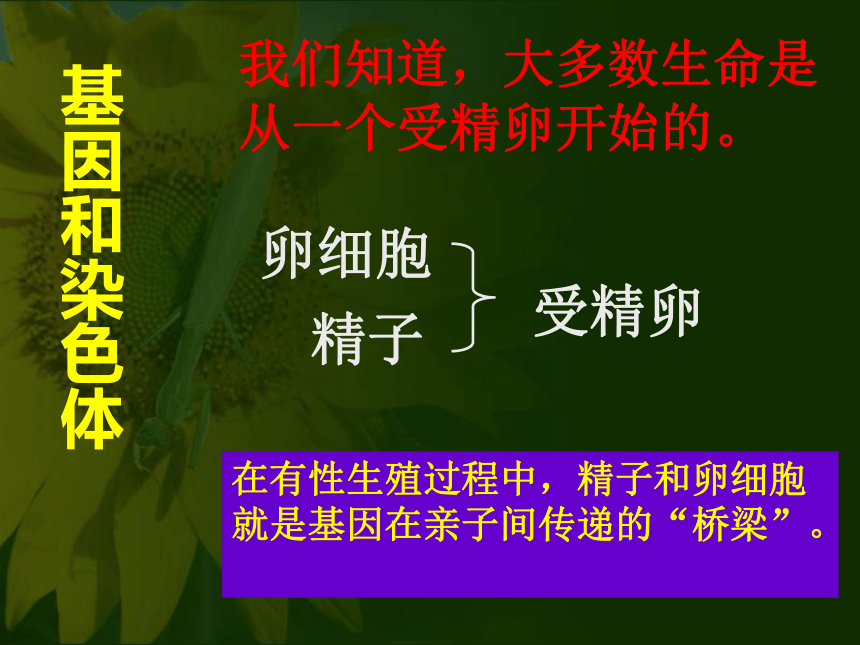 基因和染色体

我们知道，大多数生命是从一个受精卵开始的。

卵细胞
精子
受精卵

在有性生殖过程中，精子和卵细胞就是基因在亲子间传递的“桥梁”。